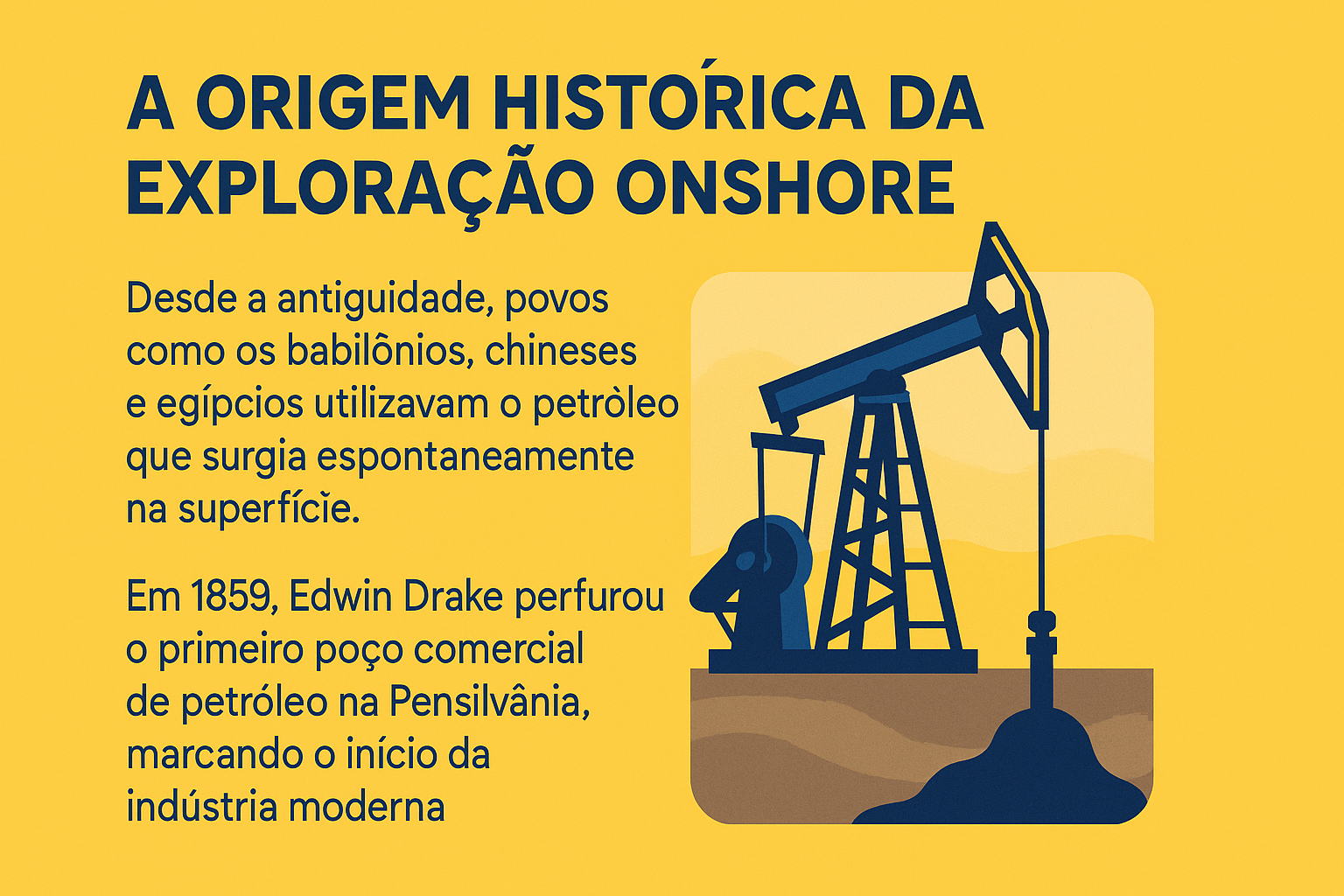 A ORIGEM HISTÓRICA DA EXPLORAÇÃO ONSHORE

Desde a antiguidade, povos como os babilônios, chineses e egípcios utilizavam o petròleo que surgia espontaneamente na superfície.

Em 1859, Edwin Drake perfurou o primeiro poço comercial de petróleo na Pensilvânia, marcando o início da indústria moderna